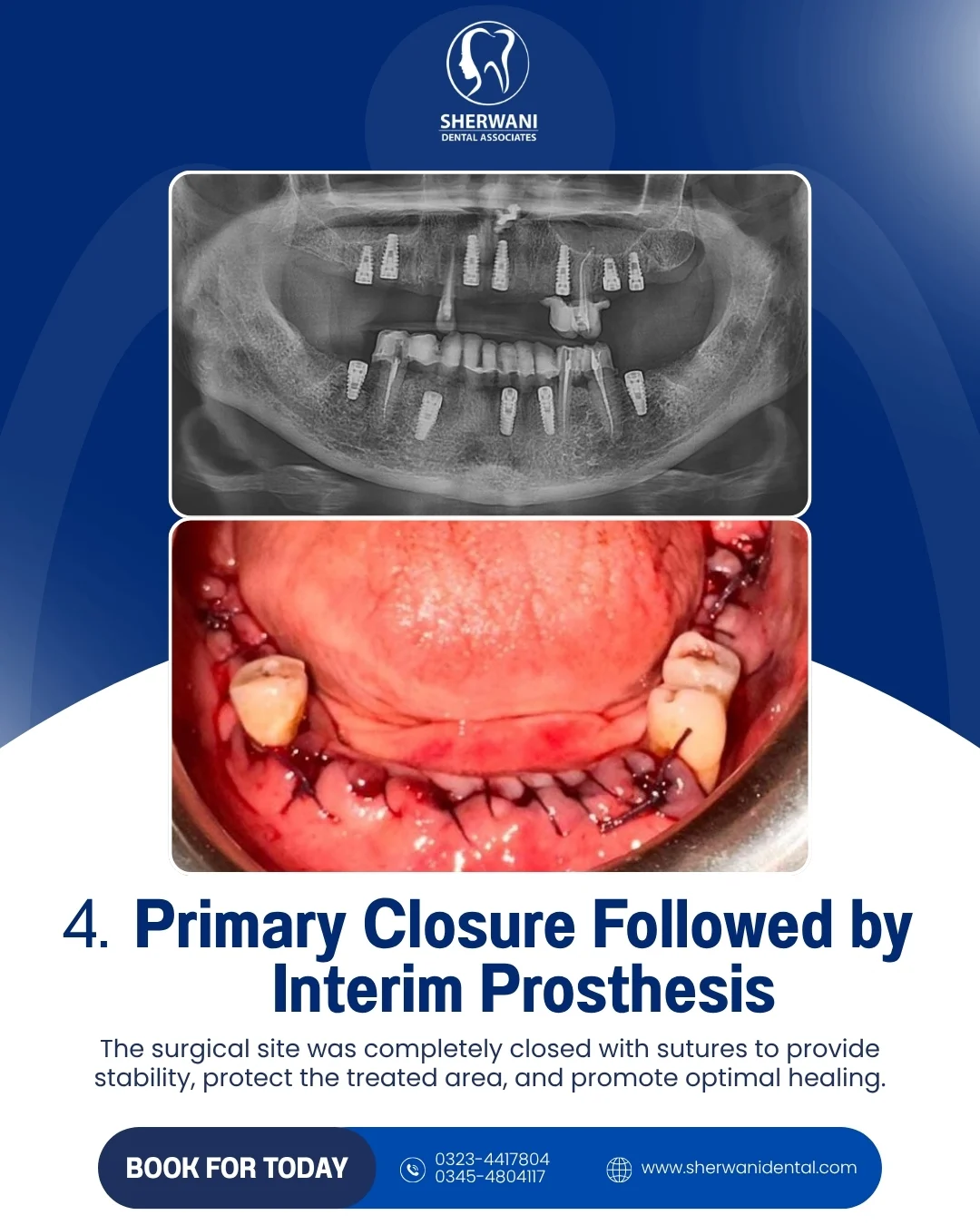 SHERWANI
DENTAL ASSOCIATES

4. Primary Closure Followed by Interim Prosthesis

The surgical site was completely closed with sutures to provide stability, protect the treated area, and promote optimal healing.

BOOK FOR TODAY

0323-4417804
0345-4804117

www.sherwanidental.com